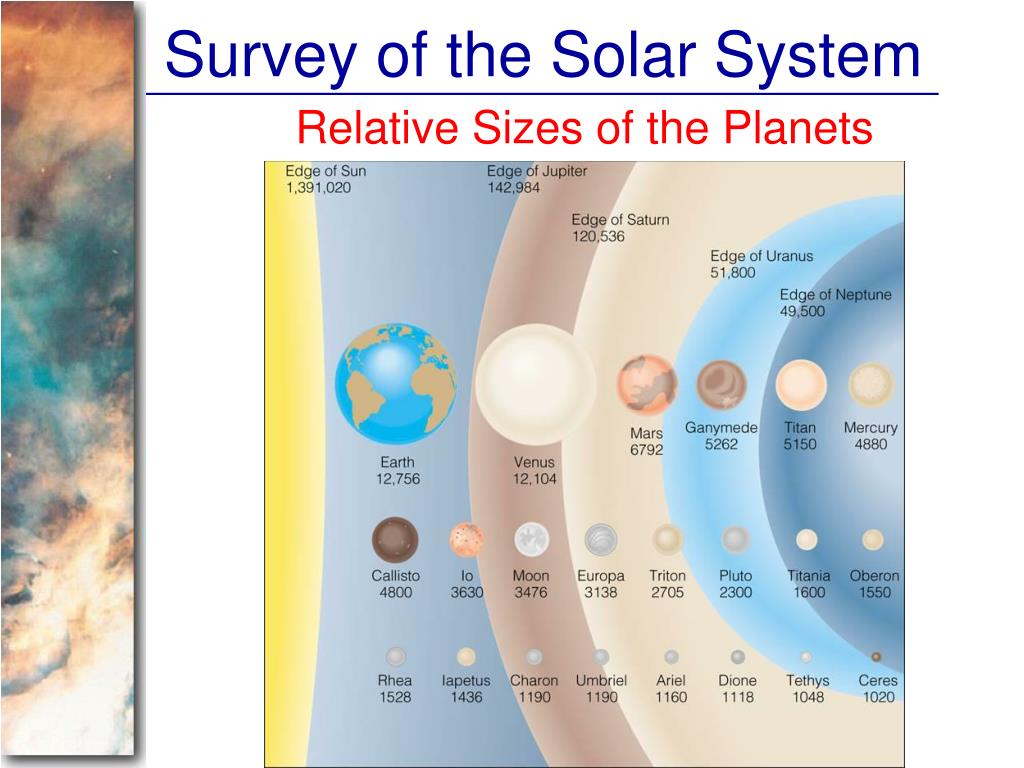 Survey of the Solar System

Relative Sizes of the Planets

Edge of Sun
1,391,020

Edge of Jupiter
142,984

Edge of Saturn
120,536

Edge of Uranus
51,800

Edge of Neptune
49,500

Earth
12,756

Venus
12,104

Mars
6792

Ganymede
5262

Titan
5150

Mercury
4880

Callisto
4800

Io
3630

Moon
3476

Europa
3138

Triton
2705

Pluto
2300

Titania
1600

Oberon
1550

Rhea
1528

Iapetus
1436

Charon
1190

Umbriel
1190

Ariel
1160

Dione
1118

Tethys
1048

Ceres
1020